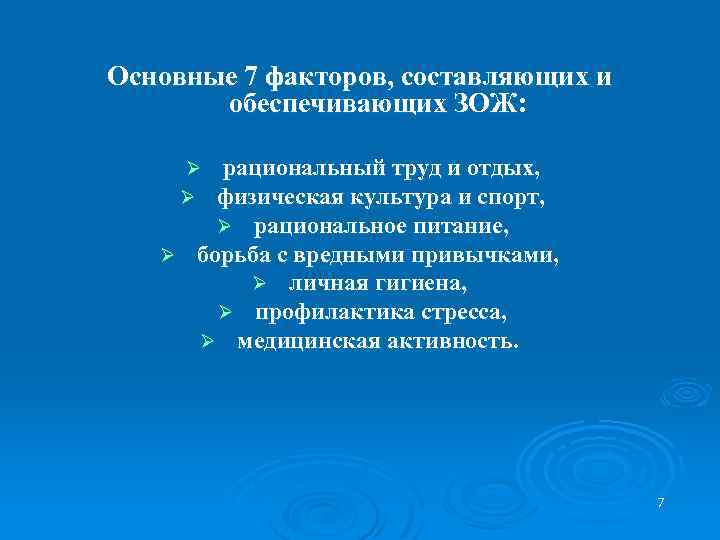 Основные 7 факторов, составляющих и обеспечивающих ЗОЖ:

➢ рациональный труд и отдых,
➢ физическая культура и спорт,
➢ рациональное питание,
➢ борьба с вредными привычками,
➢ личная гигиена,
➢ профилактика стресса,
➢ медицинская активность.

7